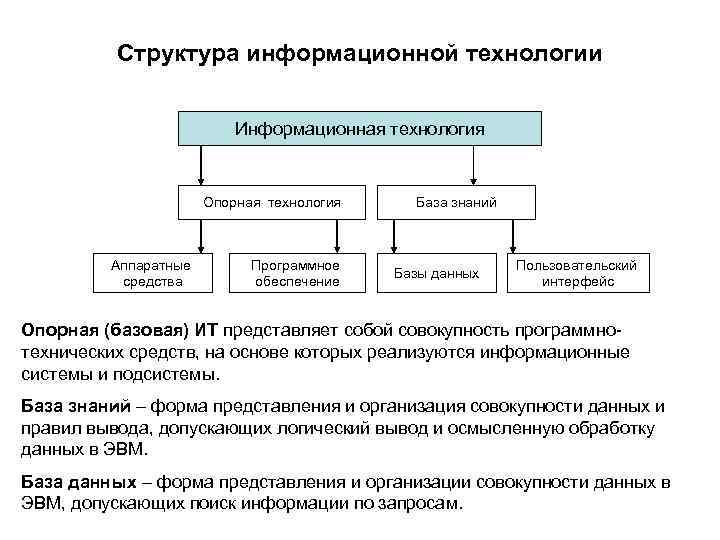 Структура информационной технологии

Информационная технология

Опорная технология

База знаний

Аппаратные средства

Программное обеспечение

Базы данных

Пользовательский интерфейс

Опорная (базовая) ИТ представляет собой совокупность программно-технических средств, на основе которых реализуются информационные системы и подсистемы.

База знаний – форма представления и организация совокупности данных и правил вывода, допускающих логический вывод и осмысленную обработку данных в ЭВМ.

База данных – форма представления и организации совокупности данных в ЭВМ, допускающих поиск информации по запросам.